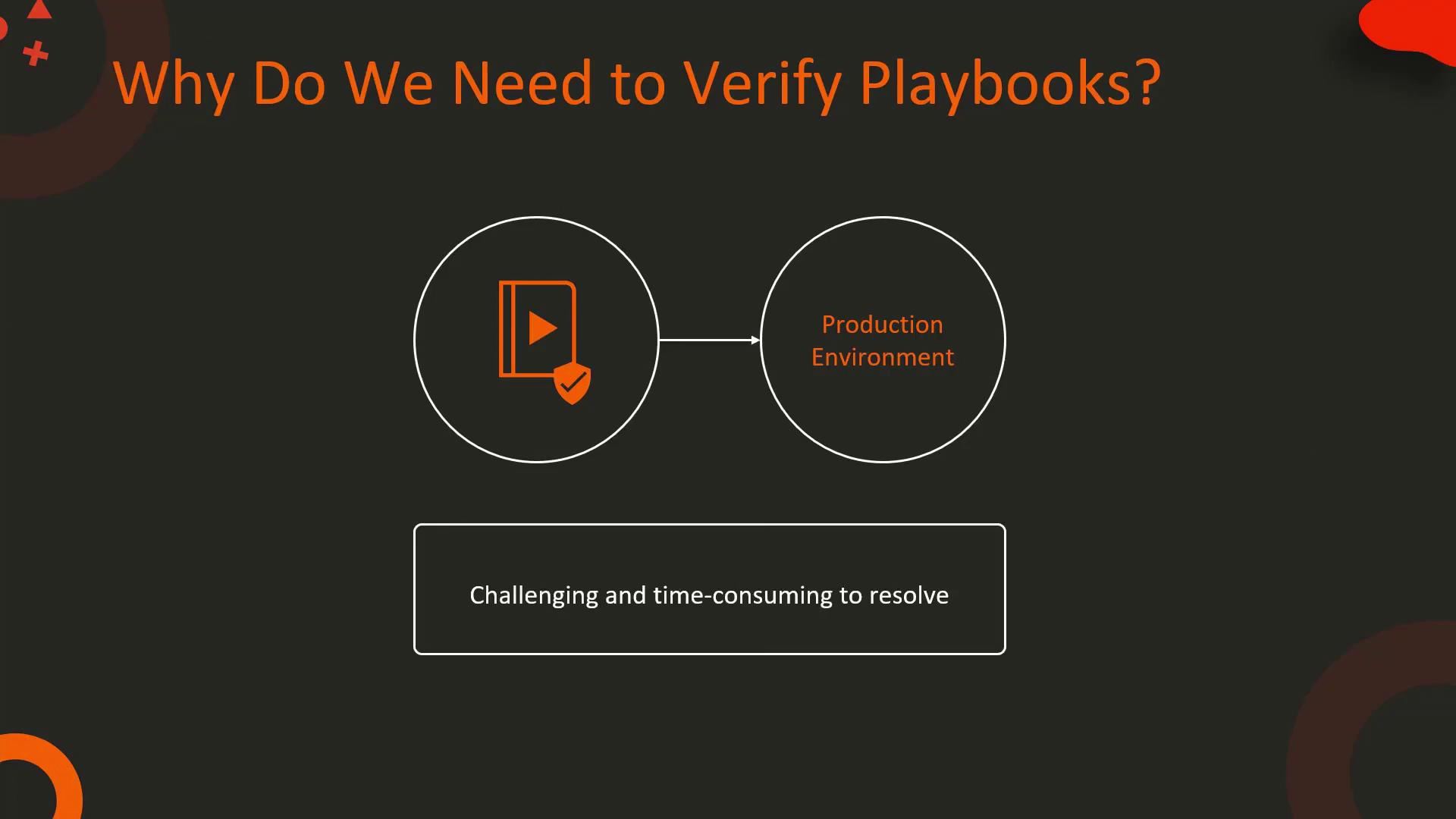 Why Do We Need to Verify Playbooks?

Production Environment

Challenging and time-consuming to resolve